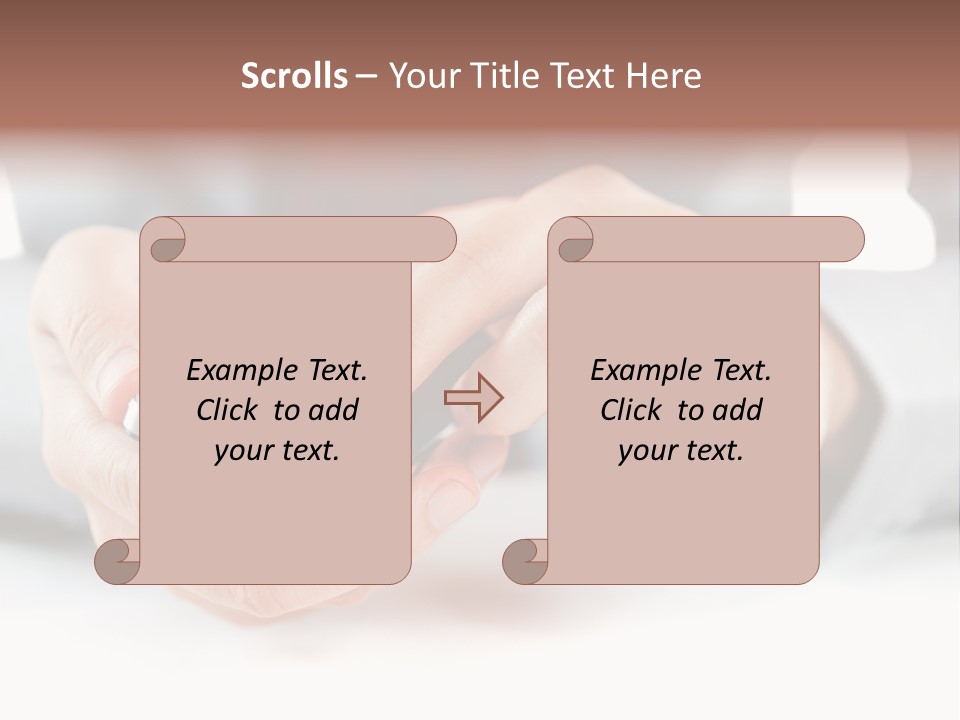 Scrolls – Your Title Text Here

Example Text. Click to add your text.

Example Text. Click to add your text.